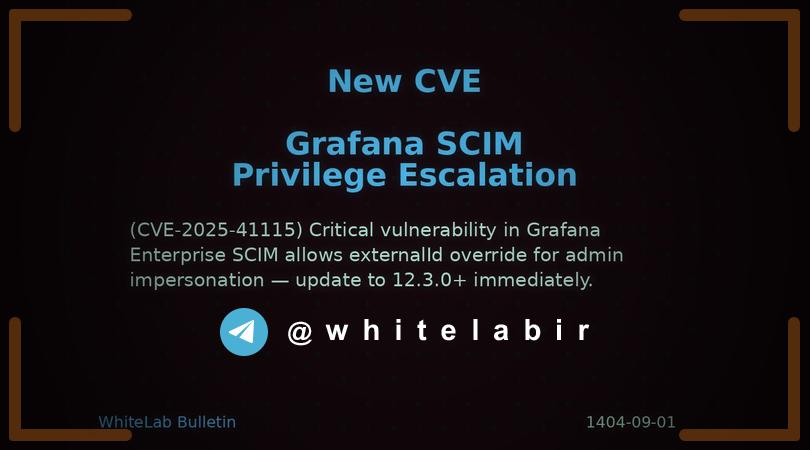 New CVE

Grafana SCIM
Privilege Escalation

(CVE-2025-41115) Critical vulnerability in Grafana Enterprise SCIM allows externalId override for admin impersonation — update to 12.3.0+ immediately.

@whitelabir

WhiteLab Bulletin

1404-09-01